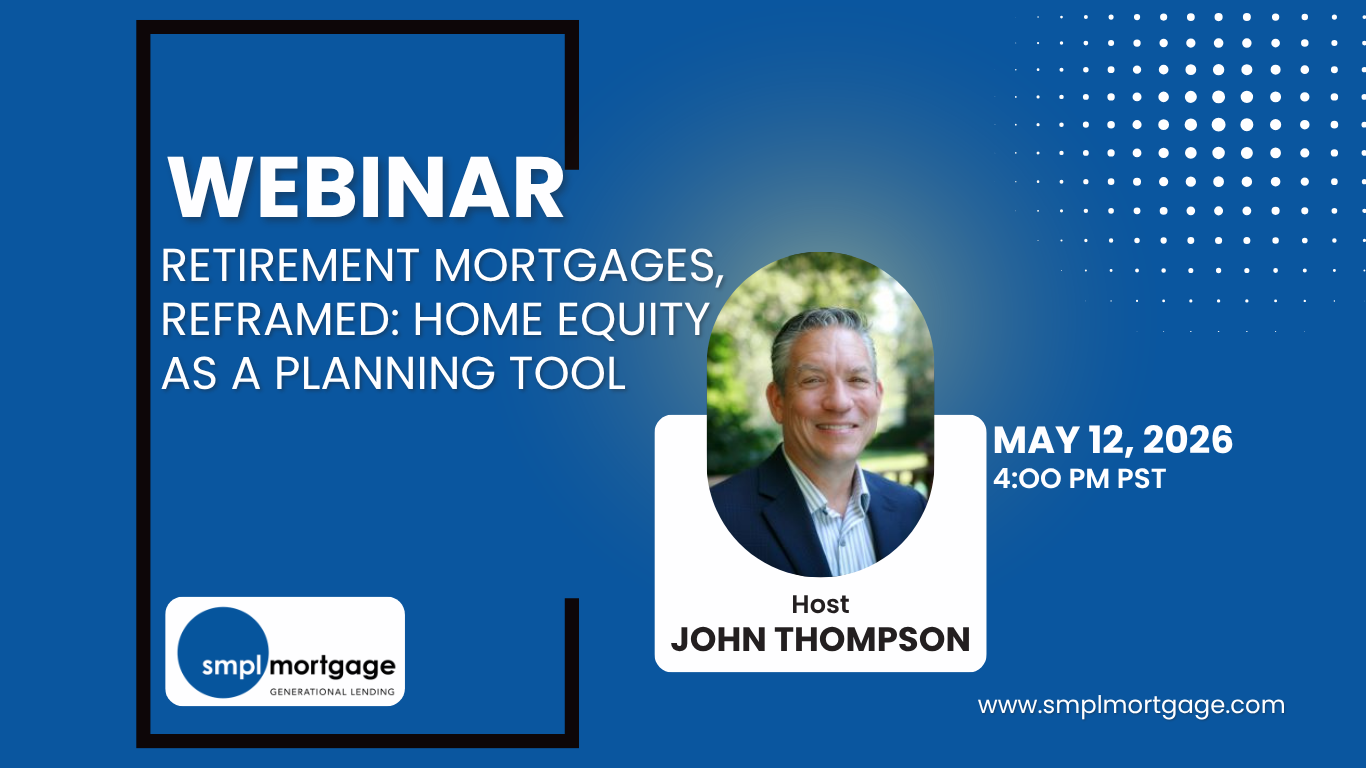 WEBINAR

RETIREMENT MORTGAGES, REFRAMED: HOME EQUITY AS A PLANNING TOOL

MAY 12, 2026
4:00 PM PST

Host
JOHN THOMPSON

smpl mortgage
GENERATIONAL LENDING

www.smplmortgage.com